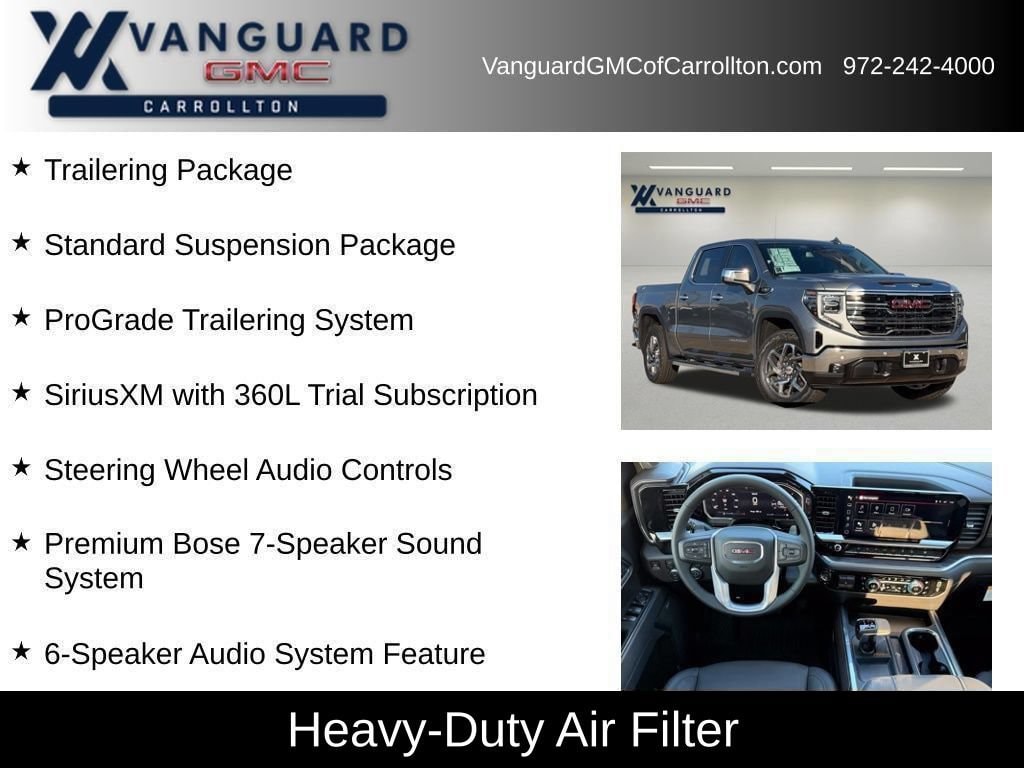 VANGUARD GMC CARROLLTON

VanguardGMCofCarrollton.com 972-242-4000

★ Trailering Package

★ Standard Suspension Package

★ ProGrade Trailering System

★ SiriusXM with 360L Trial Subscription

★ Steering Wheel Audio Controls

★ Premium Bose 7-Speaker Sound System

★ 6-Speaker Audio System Feature

VANGUARD GMC CARROLLTON

GMC

GMC

Heavy-Duty Air Filter